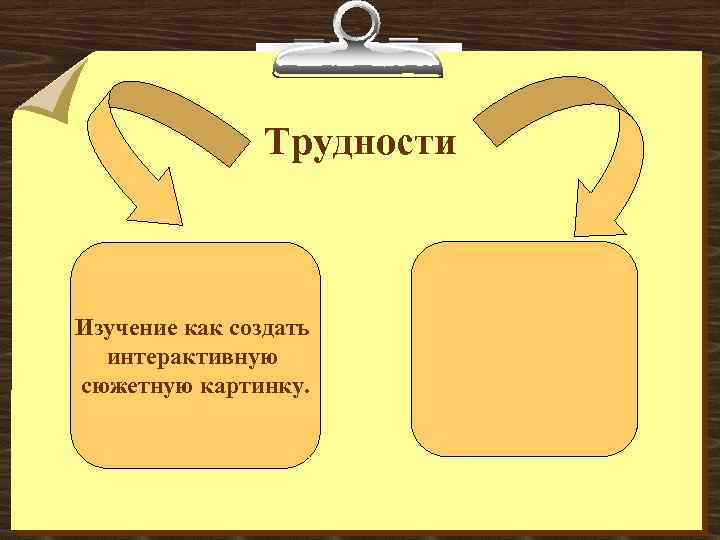 Трудности

Изучение как создать интерактивную сюжетную картинку.